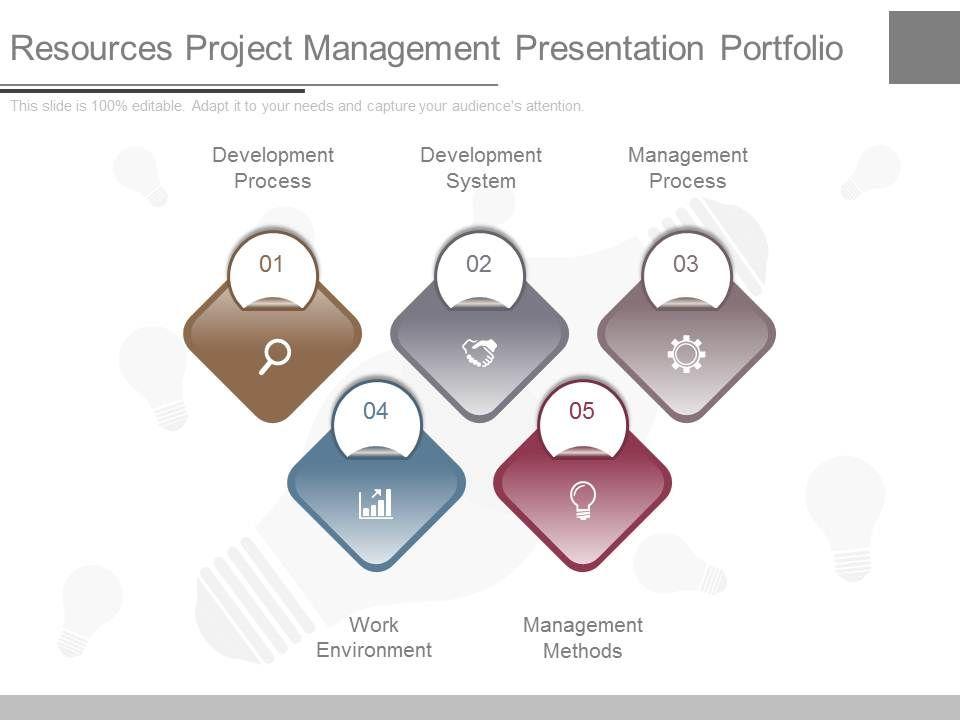 Resources Project Management Presentation Portfolio

This slide is 100% editable. Adapt it to your needs and capture your audience's attention.

Development Process

Development System

Management Process

01

02

03

04

05

Work Environment

Management Methods